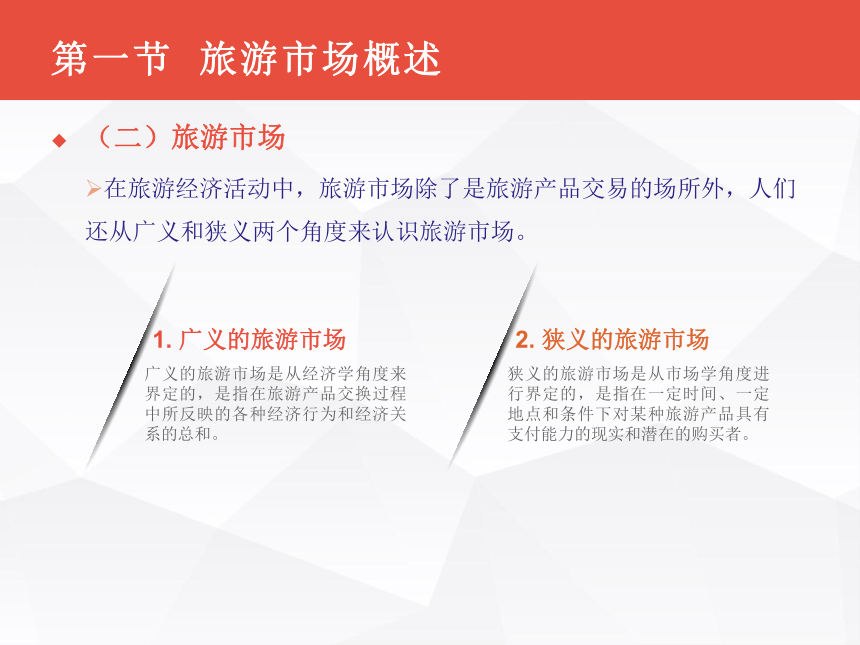 第一节 旅游市场概述

◆ （二）旅游市场

➢在旅游经济活动中，旅游市场除了是旅游产品交易的场所外，人们还从广义和狭义两个角度来认识旅游市场。

1. 广义的旅游市场

广义的旅游市场是从经济学角度来界定的，是指在旅游产品交换过程中所反映的各种经济行为和经济关系的总和。

2. 狭义的旅游市场

狭义的旅游市场是从市场学角度进行界定的，是指在一定时间、一定地点和条件下对某种旅游产品具有支付能力的现实和潜在的购买者。